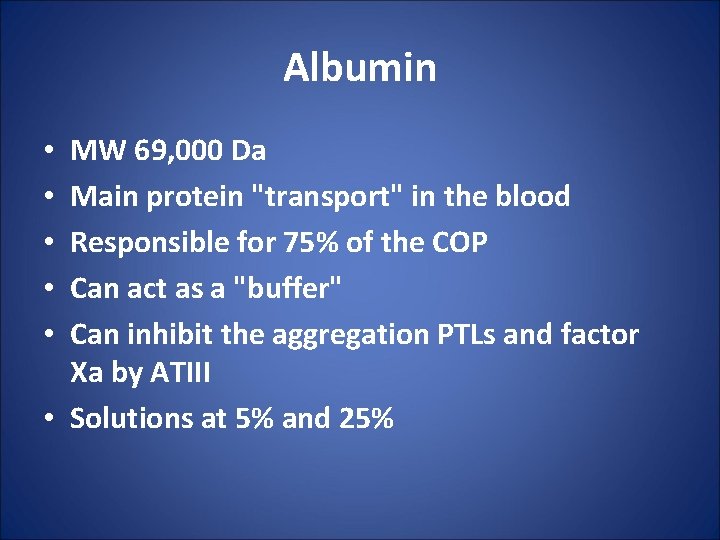 Albumin

• MW 69,000 Da
• Main protein "transport" in the blood
• Responsible for 75% of the COP
• Can act as a "buffer"
• Can inhibit the aggregation PTLs and factor Xa by ATIII
• Solutions at 5% and 25%